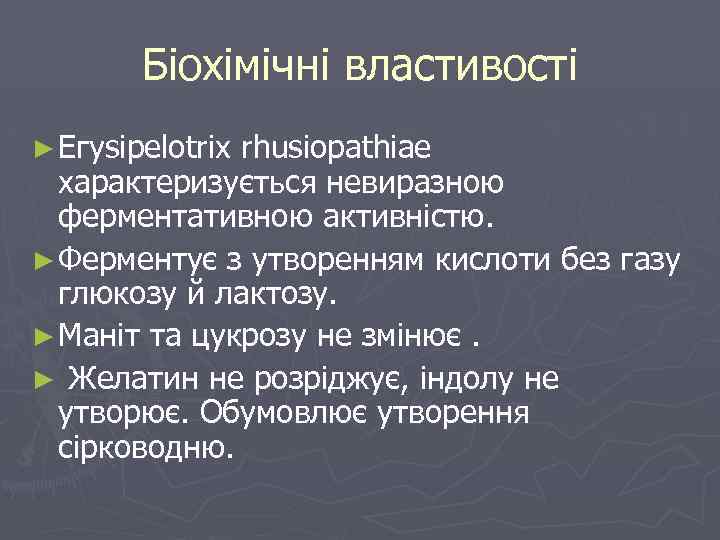 Біохімічні властивості

► Erysipelotrix rhusiopathiae характеризується невиразною ферментативною активністю.

► Ферментує з утворенням кислоти без газу глюкозу й лактозу.

► Маніт та цукрозу не змінює .

► Желатин не розріджує, індолу не утворює. Обумовлює утворення сірководню.